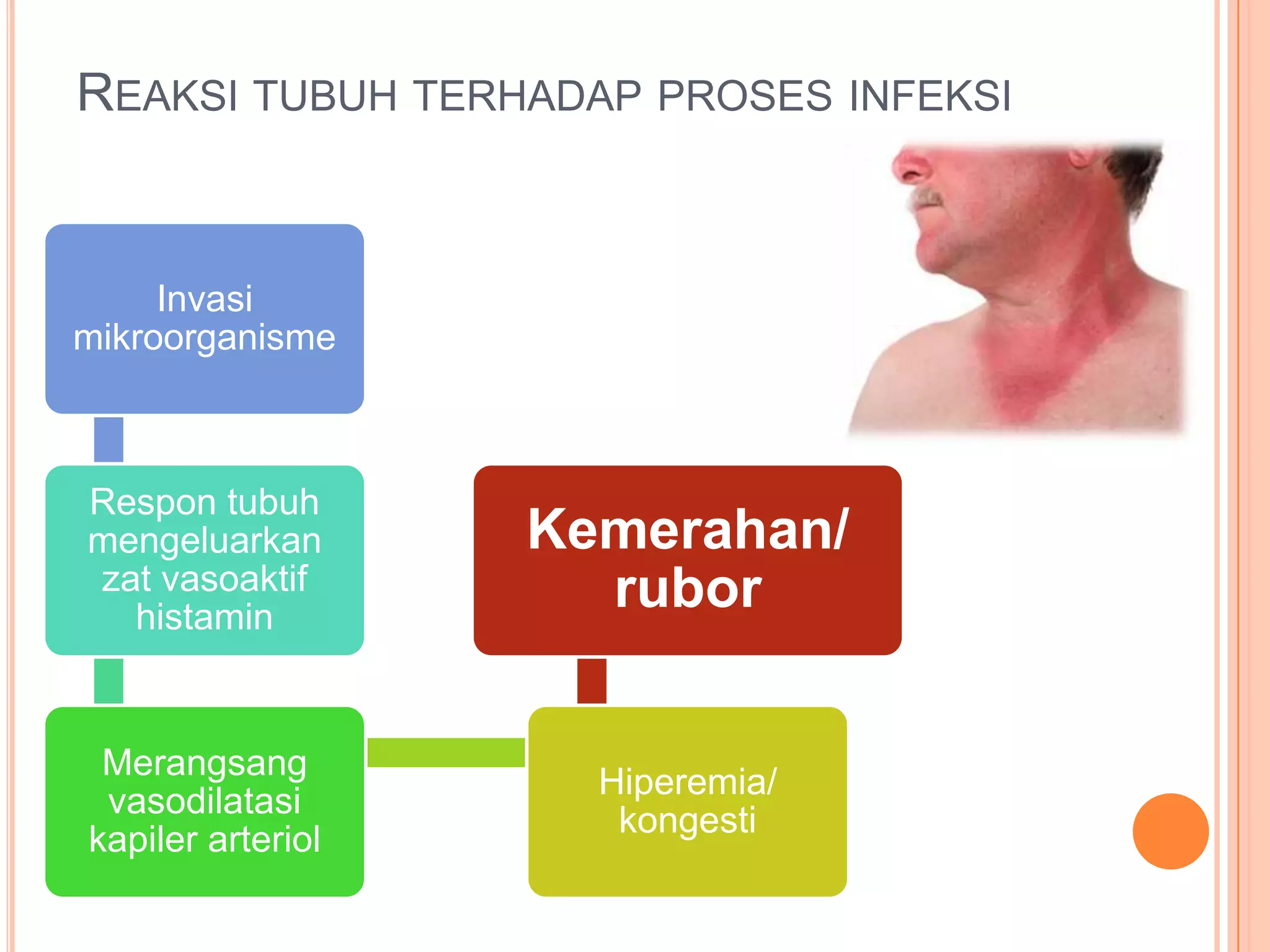 REAKSI TUBUH TERHADAP PROSES INFEKSI

Invasi mikroorganisme

Respon tubuh mengeluarkan zat vasoaktif histamin

Merangsang vasodilatasi kapiler arteriol

Hiperemia/ kongesti

Kemerahan/ rubor